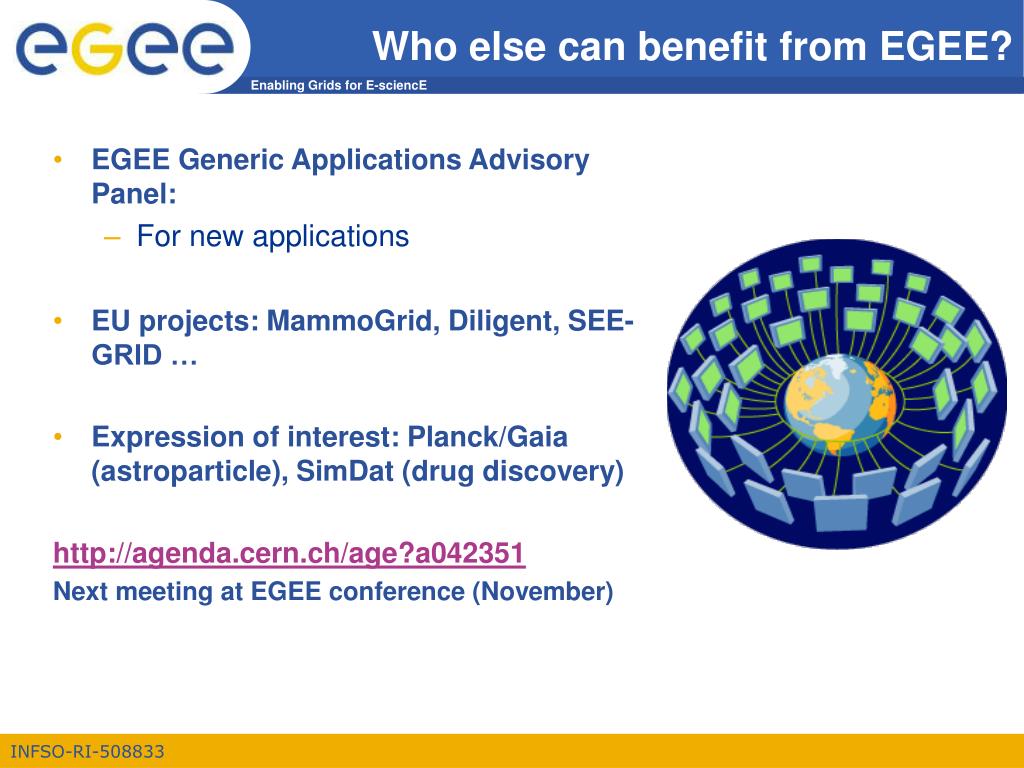 egee

Who else can benefit from EGEE?

Enabling Grids for E-sciencE

• EGEE Generic Applications Advisory Panel:
– For new applications

• EU projects: MammoGrid, Diligent, SEE-GRID …

• Expression of interest: Planck/Gaia (astroparticle), SimDat (drug discovery)

http://agenda.cern.ch/age?a042351
Next meeting at EGEE conference (November)

INFSO-RI-508833